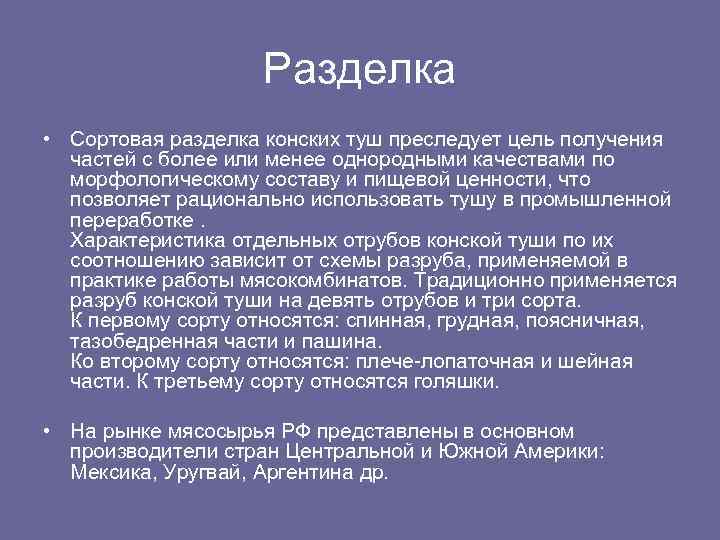 Разделка

• Сортовая разделка конских туш преследует цель получения частей с более или менее однородными качествами по морфологическому составу и пищевой ценности, что позволяет рационально использовать тушу в промышленной переработке .
Характеристика отдельных отрубов конской туши по их соотношению зависит от схемы разруба, применяемой в практике работы мясокомбинатов. Традиционно применяется разруб конской туши на девять отрубов и три сорта.
К первому сорту относятся: спинная, грудная, поясничная, тазобедренная части и пашина.
Ко второму сорту относятся: плече-лопаточная и шейная части. К третьему сорту относятся голяшки.

• На рынке мясосырья РФ представлены в основном производители стран Центральной и Южной Америки: Мексика, Уругвай, Аргентина др.